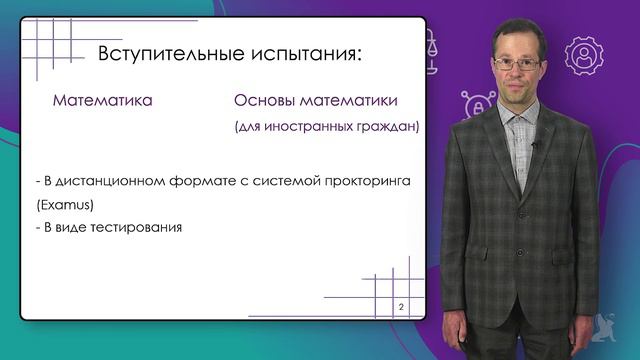 Вступительные испытания:

Математика

Основы математики
(для иностранных граждан)

- В дистанционном формате с системой прокторинга (Examus)
- В виде тестирования

2